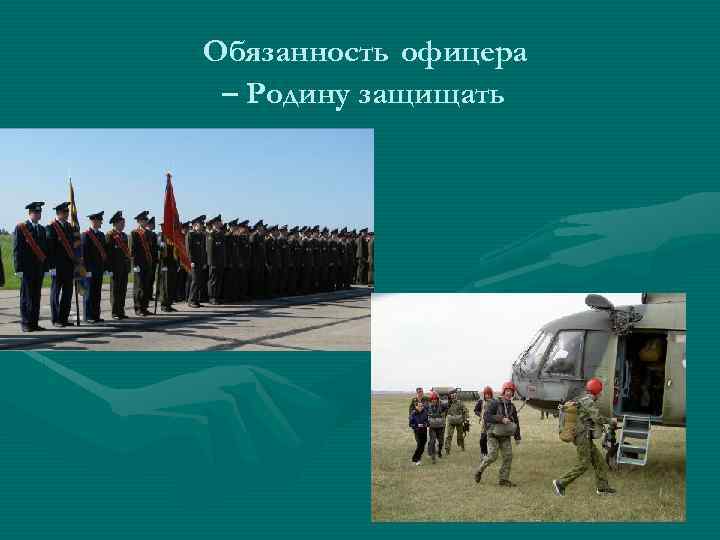 Обязанность офицера
– Родину защищать